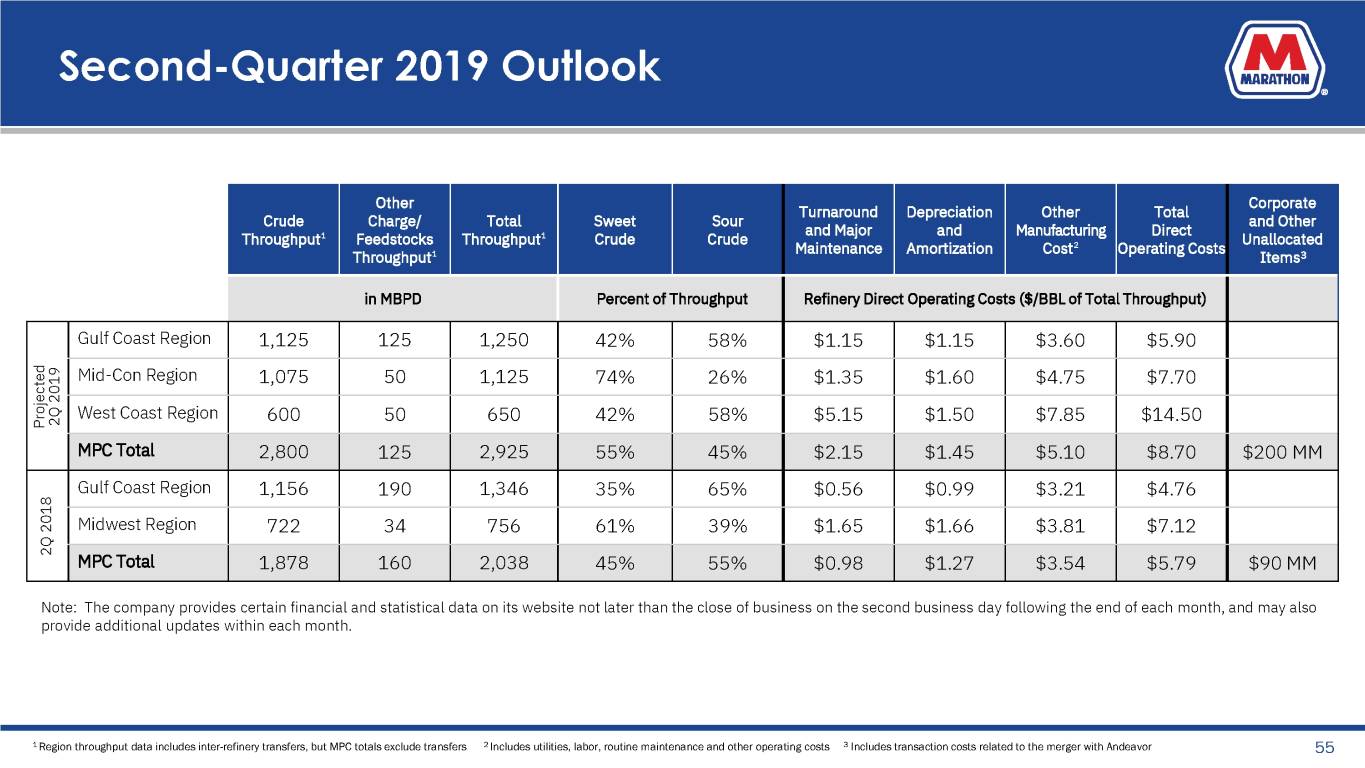 Second-Quarter 2019 Outlook

MARATHON

| | | Crude Throughput$^1$ | Other Charge/ Feedstocks Throughput$^1$ | Total Throughput$^1$ | Sweet Crude | Sour Crude | Turnaround and Major Maintenance | Depreciation and Amortization | Other Manufacturing Cost$^2$ | Total Direct Operating Costs | Corporate and Other Unallocated Items$^3$ |
|---|---|---|---|---|---|---|---|---|---|---|---|
| | | in MBPD | | | Percent of Throughput | | Refinery Direct Operating Costs ($/BBL of Total Throughput) | | | | |
| Projected 2Q 2019 | Gulf Coast Region | 1,125 | 125 | 1,250 | 42% | 58% | $1.15 | $1.15 | $3.60 | $5.90 | |
| | Mid-Con Region | 1,075 | 50 | 1,125 | 74% | 26% | $1.35 | $1.60 | $4.75 | $7.70 | |
| | West Coast Region | 600 | 50 | 650 | 42% | 58% | $5.15 | $1.50 | $7.85 | $14.50 | |
| | MPC Total | 2,800 | 125 | 2,925 | 55% | 45% | $2.15 | $1.45 | $5.10 | $8.70 | $200 MM |
| 2Q 2018 | Gulf Coast Region | 1,156 | 190 | 1,346 | 35% | 65% | $0.56 | $0.99 | $3.21 | $4.76 | |
| | Midwest Region | 722 | 34 | 756 | 61% | 39% | $1.65 | $1.66 | $3.81 | $7.12 | |
| | MPC Total | 1,878 | 160 | 2,038 | 45% | 55% | $0.98 | $1.27 | $3.54 | $5.79 | $90 MM |

Note: The company provides certain financial and statistical data on its website not later than the close of business on the second business day following the end of each month, and may also provide additional updates within each month.

$^1$ Region throughput data includes inter-refinery transfers, but MPC totals exclude transfers $^2$ Includes utilities, labor, routine maintenance and other operating costs $^3$ Includes transaction costs related to the merger with Andeavor 55